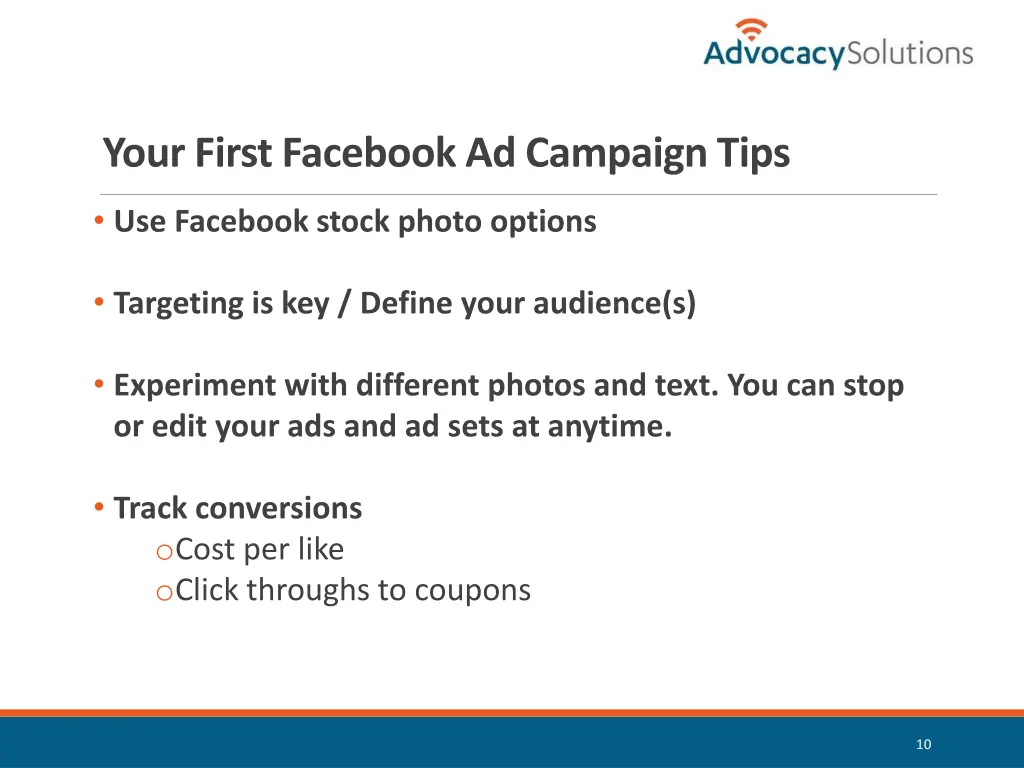 AdvocacySolutions

Your First Facebook Ad Campaign Tips

• Use Facebook stock photo options

• Targeting is key / Define your audience(s)

• Experiment with different photos and text. You can stop or edit your ads and ad sets at anytime.

• Track conversions
 o Cost per like
 o Click throughs to coupons

10